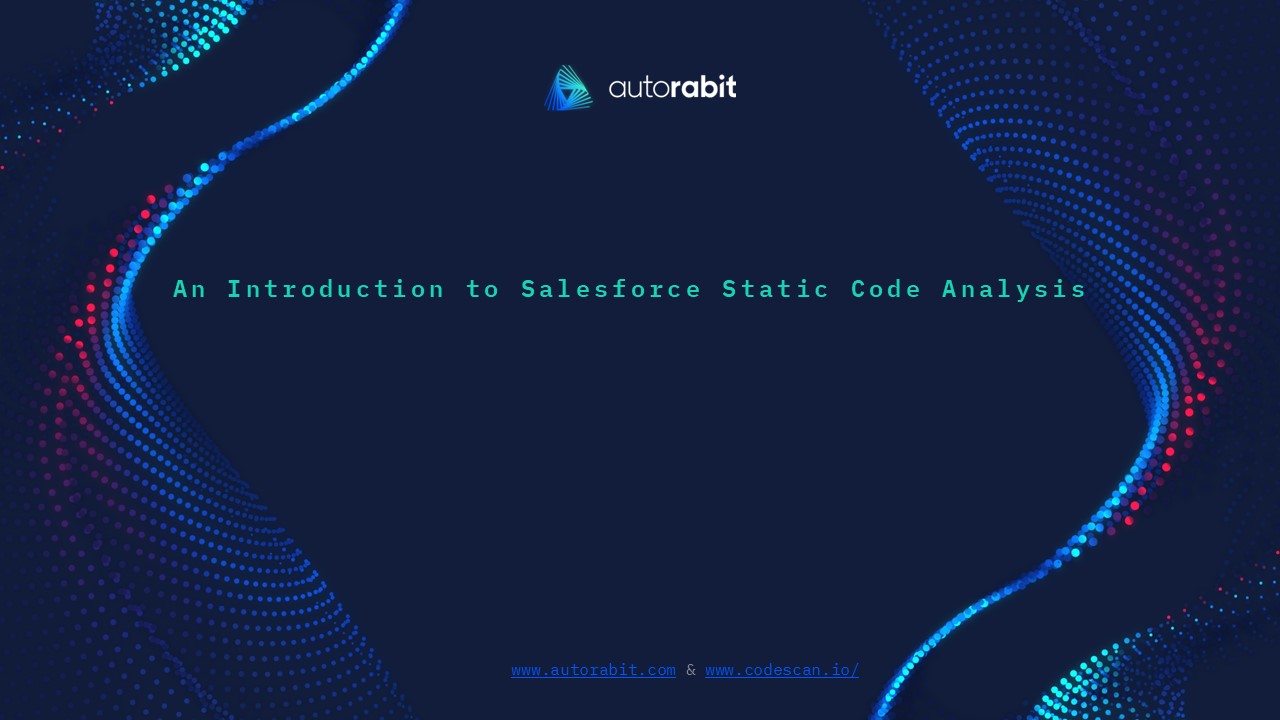 autorabit

An Introduction to Salesforce Static Code Analysis

www.autorabit.com & www.codescan.io/